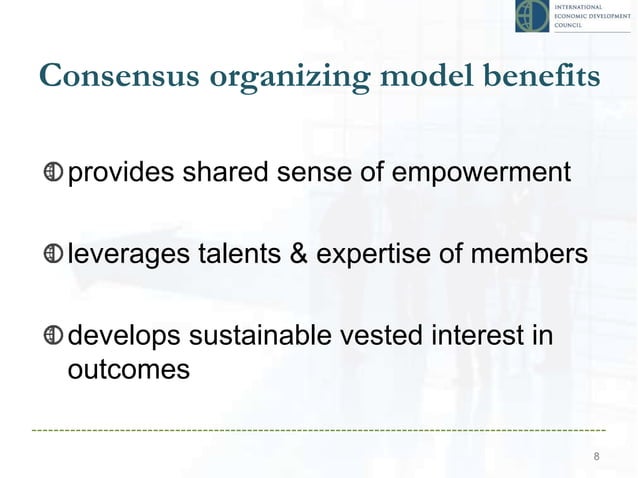 INTERNATIONAL
ECONOMIC DEVELOPMENT
COUNCIL

Consensus organizing model benefits

provides shared sense of empowerment

leverages talents & expertise of members

develops sustainable vested interest in outcomes

8